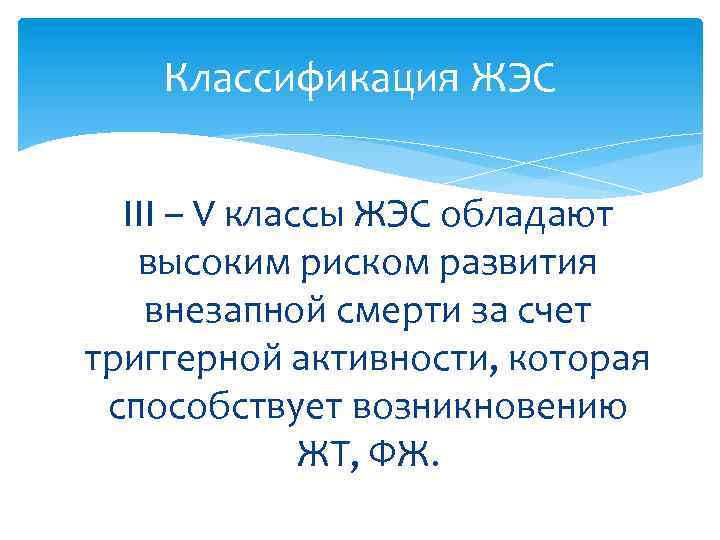 Классификация ЖЭС

III – V классы ЖЭС обладают высоким риском развития внезапной смерти за счет триггерной активности, которая способствует возникновению ЖТ, ФЖ.